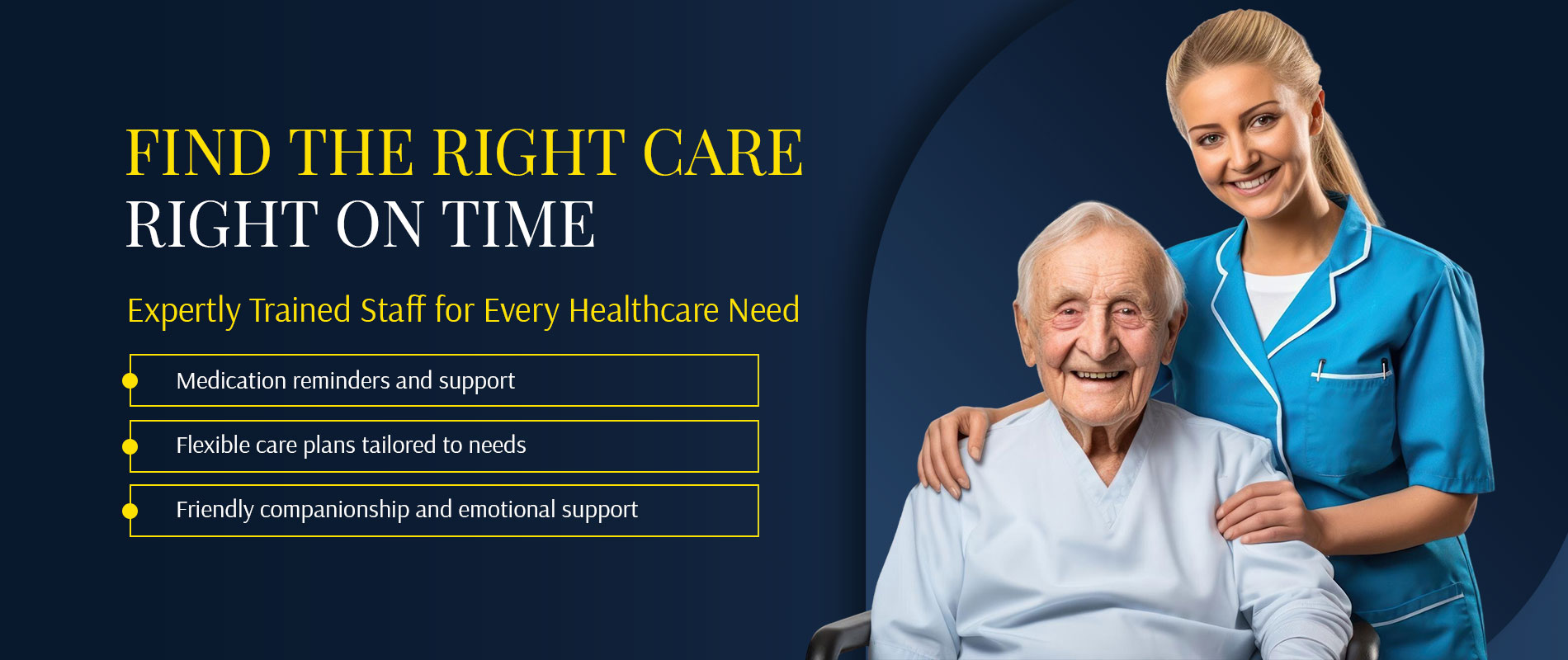 FIND THE RIGHT CARE
RIGHT ON TIME

Expertly Trained Staff for Every Healthcare Need

Medication reminders and support

Flexible care plans tailored to needs

Friendly companionship and emotional support